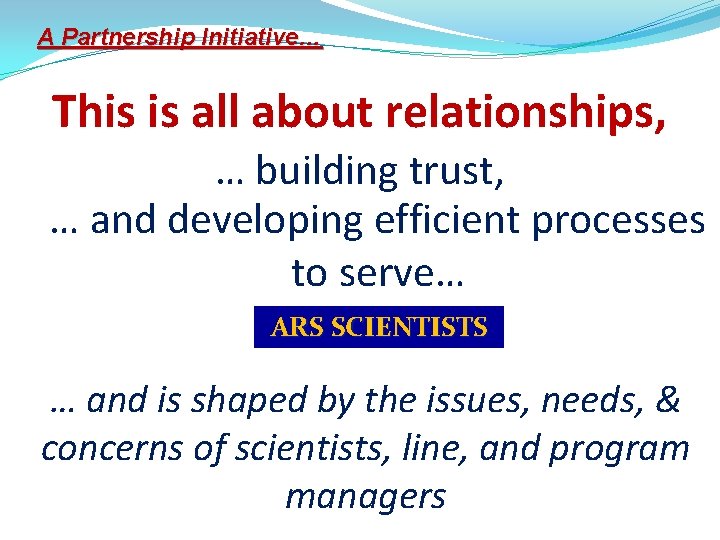 A Partnership Initiative…

This is all about relationships,

… building trust,

… and developing efficient processes to serve…

ARS SCIENTISTS

… and is shaped by the issues, needs, & concerns of scientists, line, and program managers